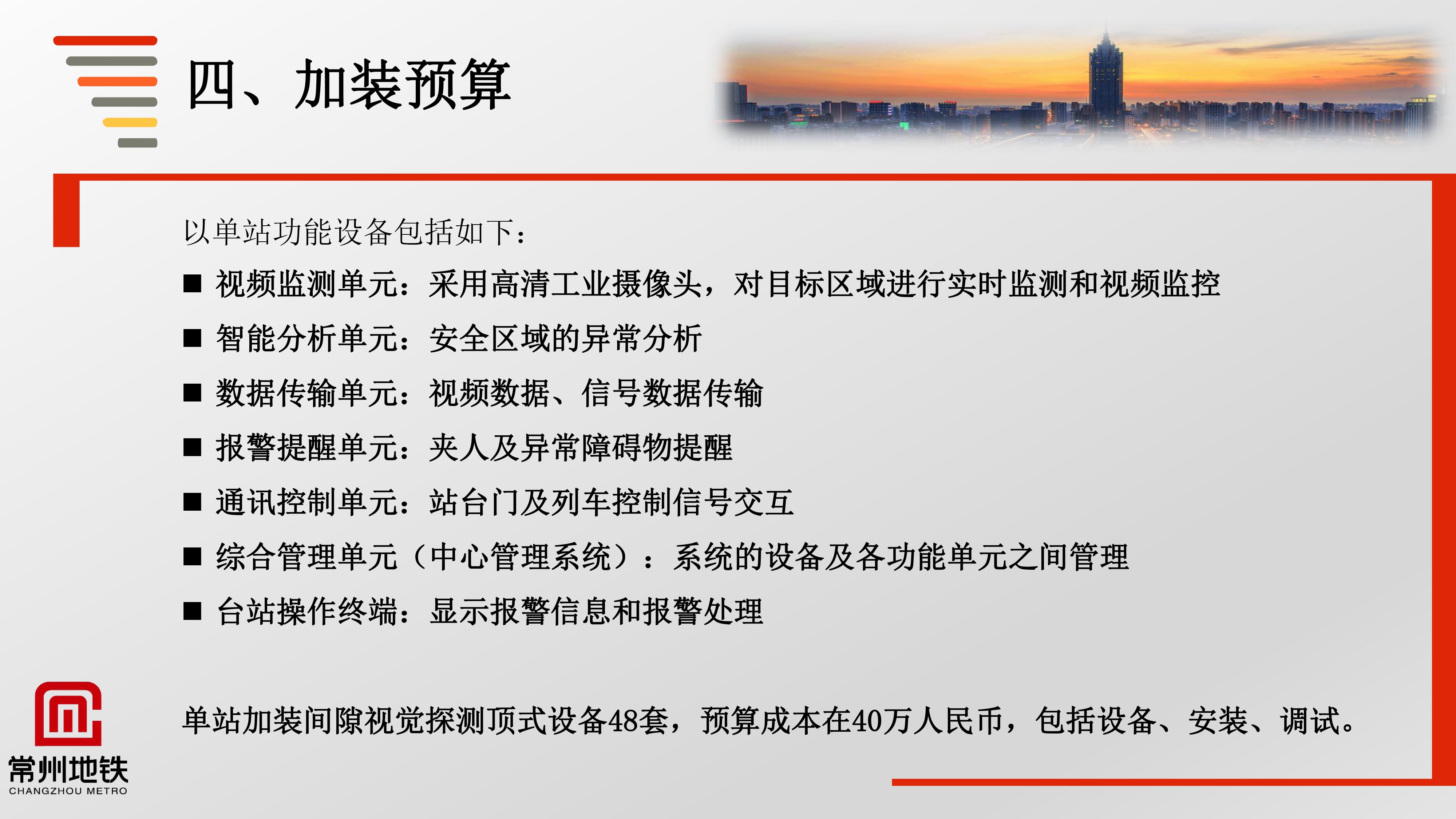 四、加装预算

以单站功能设备包括如下：

■ 视频监测单元：采用高清工业摄像头，对目标区域进行实时监测和视频监控

■ 智能分析单元：安全区域的异常分析

■ 数据传输单元：视频数据、信号数据传输

■ 报警提醒单元：夹人及异常障碍物提醒

■ 通讯控制单元：站台门及列车控制信号交互

■ 综合管理单元（中心管理系统）：系统的设备及各功能单元之间管理

■ 台站操作终端：显示报警信息和报警处理

单站加装间隙视觉探测顶式设备48套，预算成本在40万人民币，包括设备、安装、调试。

常州地铁
CHANGZHOU METRO